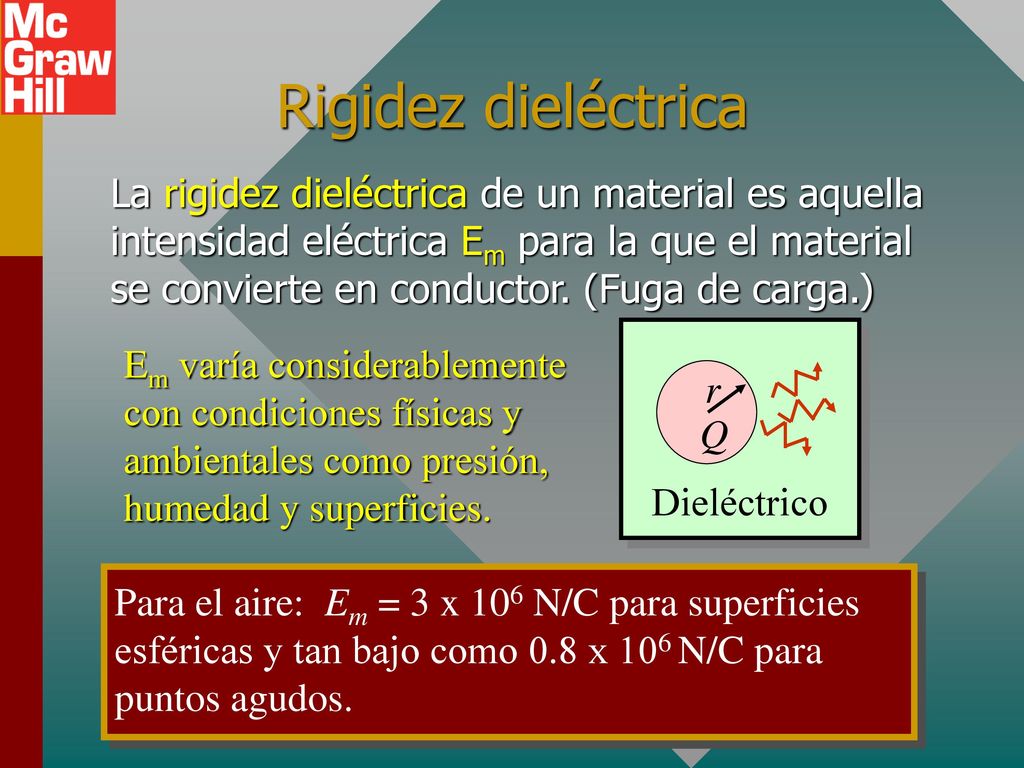 Mc Graw Hill

Rigidez dieléctrica

La rigidez dieléctrica de un material es aquella intensidad eléctrica $E_m$ para la que el material se convierte en conductor. (Fuga de carga.)

$E_m$ varía considerablemente con condiciones físicas y ambientales como presión, humedad y superficies.

$r$
$Q$
Dieléctrico

Para el aire: $E_m = 3 \times 10^6$ N/C para superficies esféricas y tan bajo como $0.8 \times 10^6$ N/C para puntos agudos.